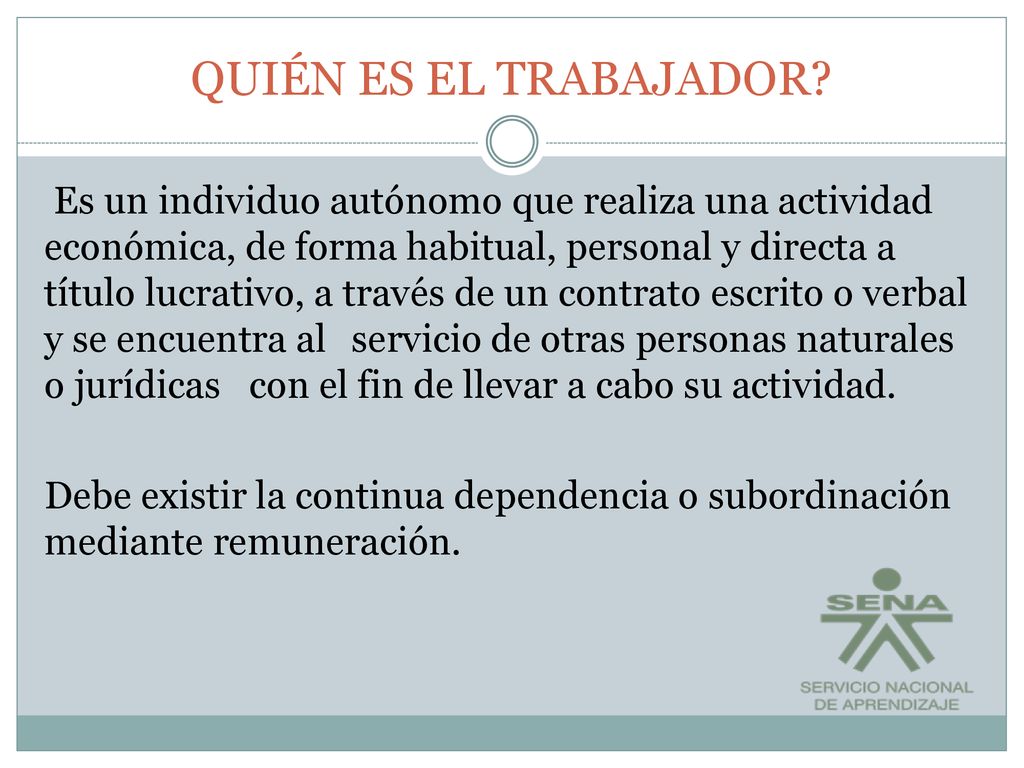 QUIÉN ES EL TRABAJADOR?

Es un individuo autónomo que realiza una actividad económica, de forma habitual, personal y directa a título lucrativo, a través de un contrato escrito o verbal y se encuentra al servicio de otras personas naturales o jurídicas con el fin de llevar a cabo su actividad.

Debe existir la continua dependencia o subordinación mediante remuneración.

SENA
SERVICIO NACIONAL DE APRENDIZAJE